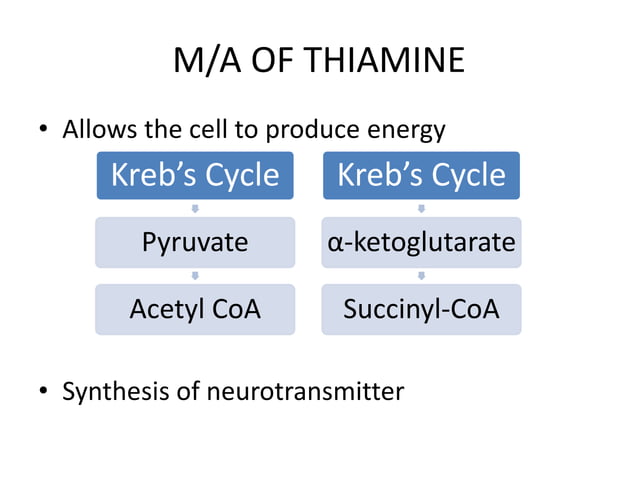 M/A OF THIAMINE

• Allows the cell to produce energy

Kreb's Cycle

Pyruvate

Acetyl CoA

Kreb's Cycle

α-ketoglutarate

Succinyl-CoA

• Synthesis of neurotransmitter